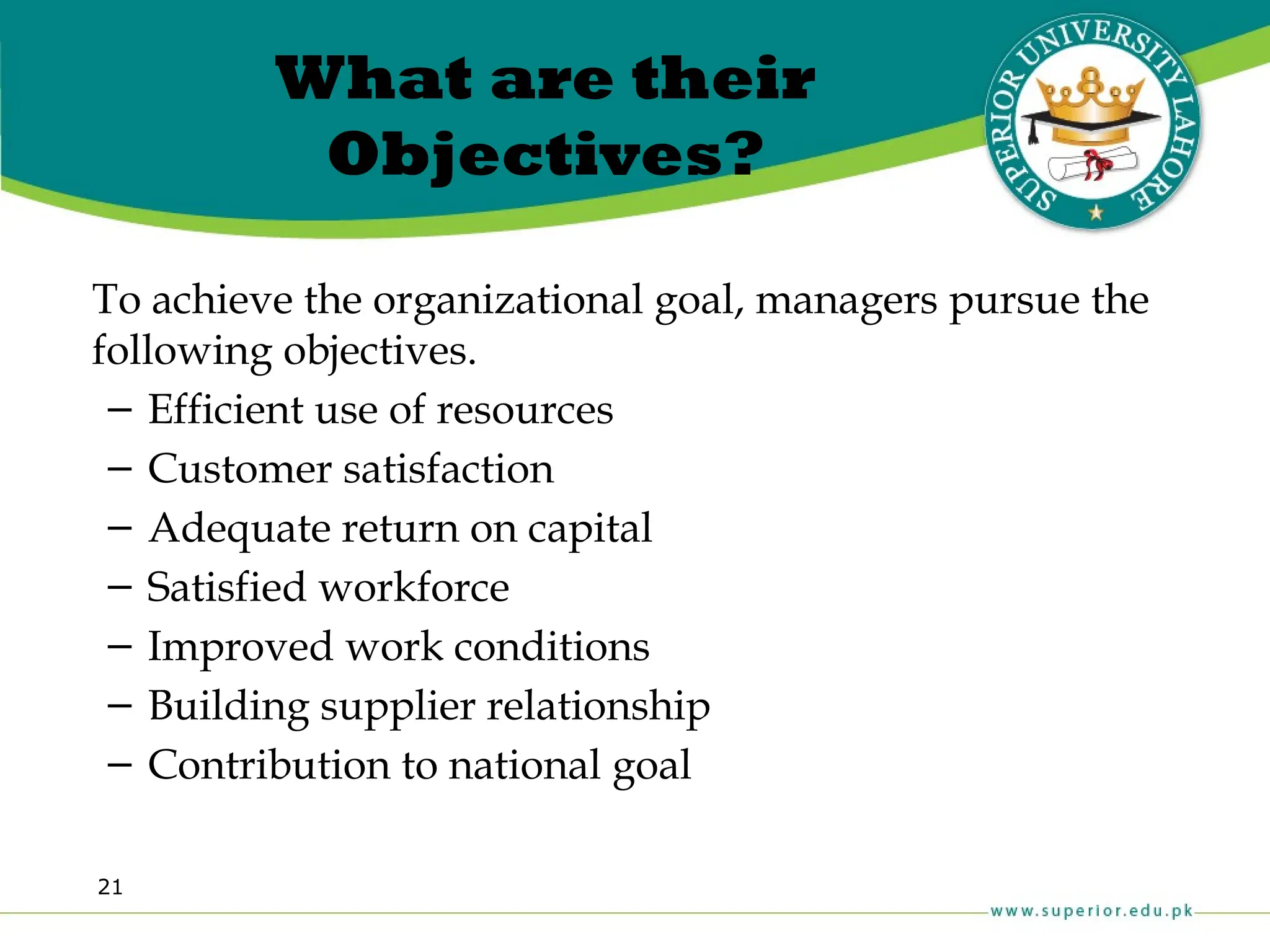 What are their Objectives?

SUPERIOR UNIVERSITY LAHORE

To achieve the organizational goal, managers pursue the following objectives.

– Efficient use of resources
– Customer satisfaction
– Adequate return on capital
– Satisfied workforce
– Improved work conditions
– Building supplier relationship
– Contribution to national goal

21

www.superior.edu.pk